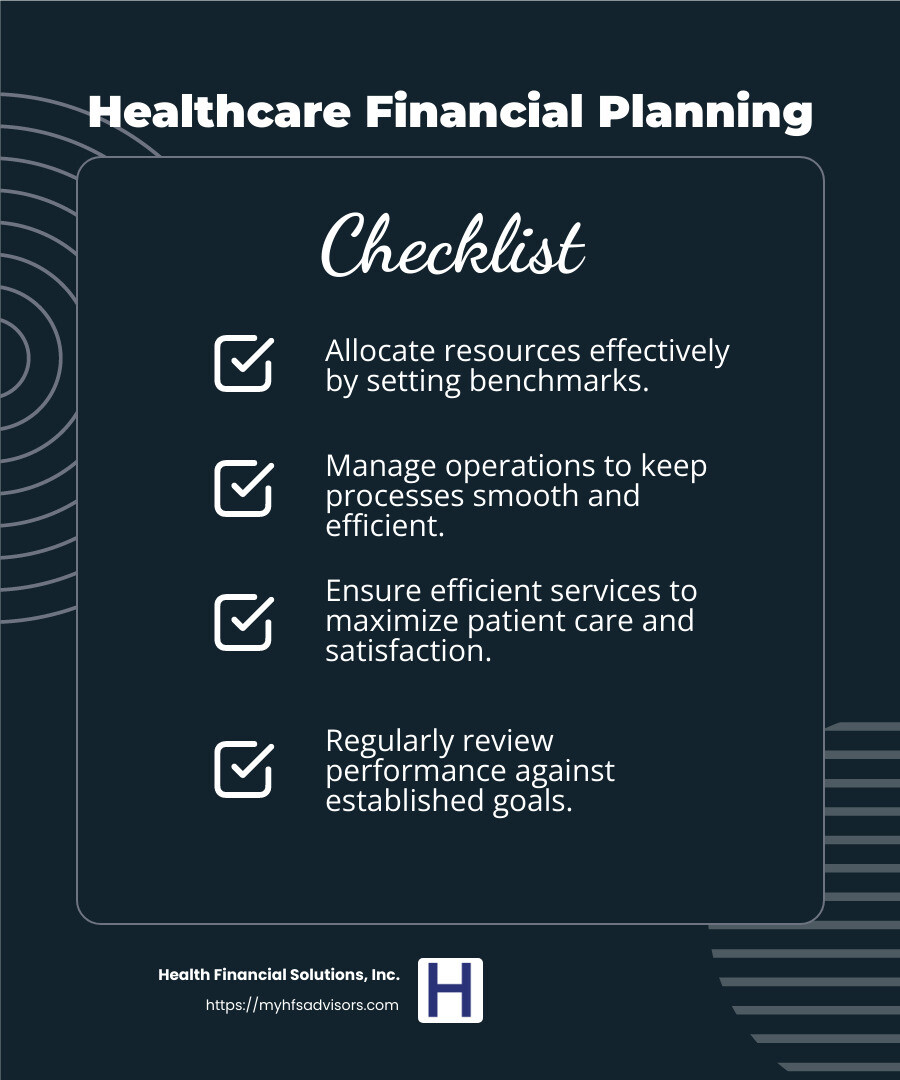 Healthcare Financial Planning

Checklist

Allocate resources effectively by setting benchmarks.

Manage operations to keep processes smooth and efficient.

Ensure efficient services to maximize patient care and satisfaction.

Regularly review performance against established goals.

Health Financial Solutions, Inc.
https://myhfsadvisors.com

H